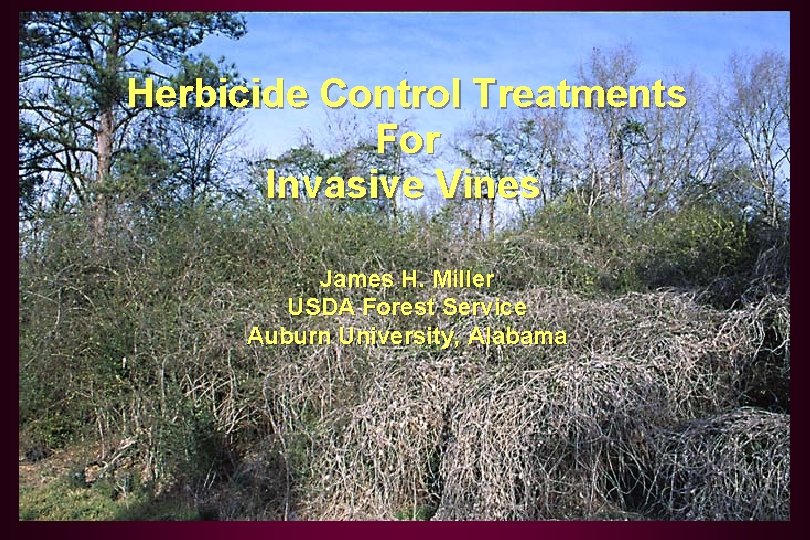 Herbicide Control Treatments
For
Invasive Vines

James H. Miller
USDA Forest Service
Auburn University, Alabama